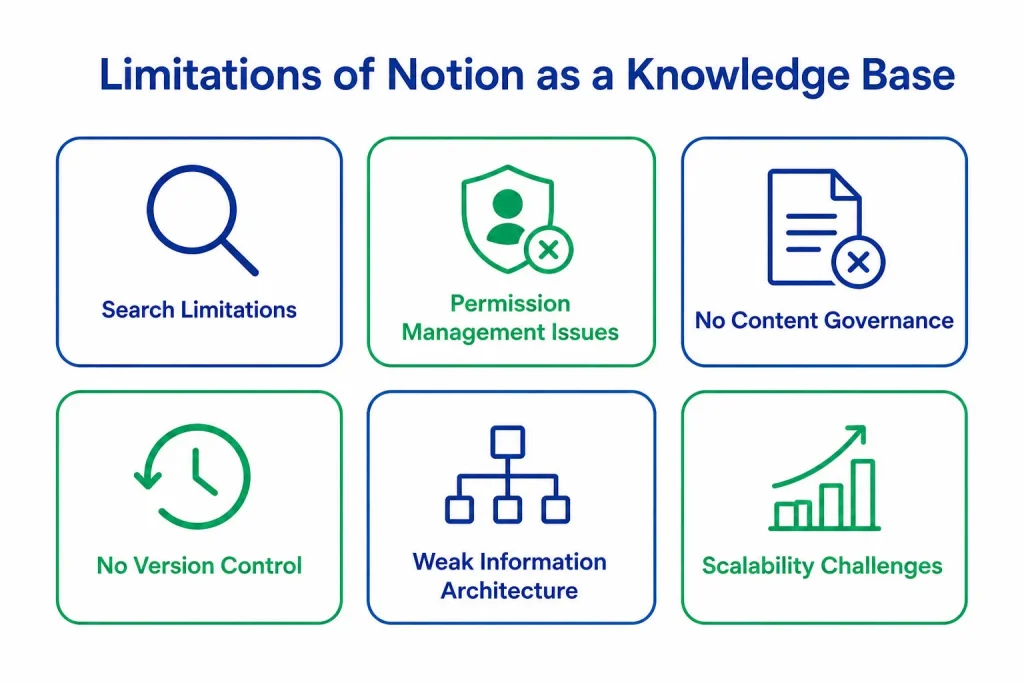 Limitations of Notion as a Knowledge Base

Search Limitations

Permission Management Issues

No Content Governance

No Version Control

Weak Information Architecture

Scalability Challenges